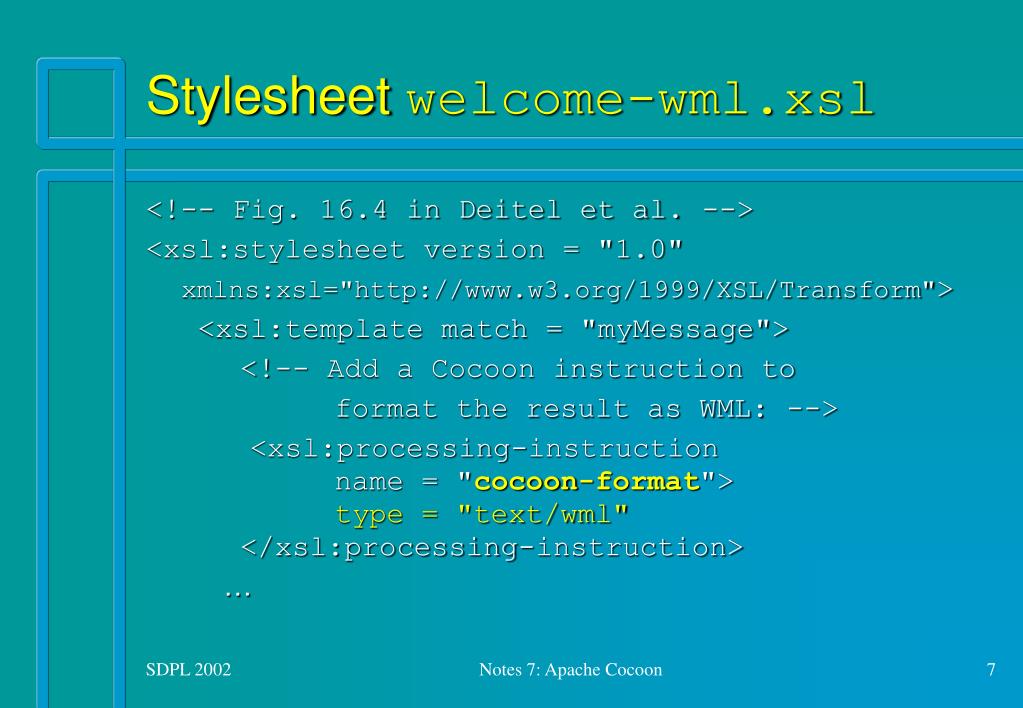 Stylesheet welcome-wml.xsl

<!-- Fig. 16.4 in Deitel et al. -->
<xsl:stylesheet version = "1.0"
xmlns:xsl="http://www.w3.org/1999/XSL/Transform">
<xsl:template match = "myMessage">
<!-- Add a Cocoon instruction to
format the result as WML: -->
<xsl:processing-instruction
name = "cocoon-format">
type = "text/wml"
</xsl:processing-instruction>
…

SDPL 2002

Notes 7: Apache Cocoon

7